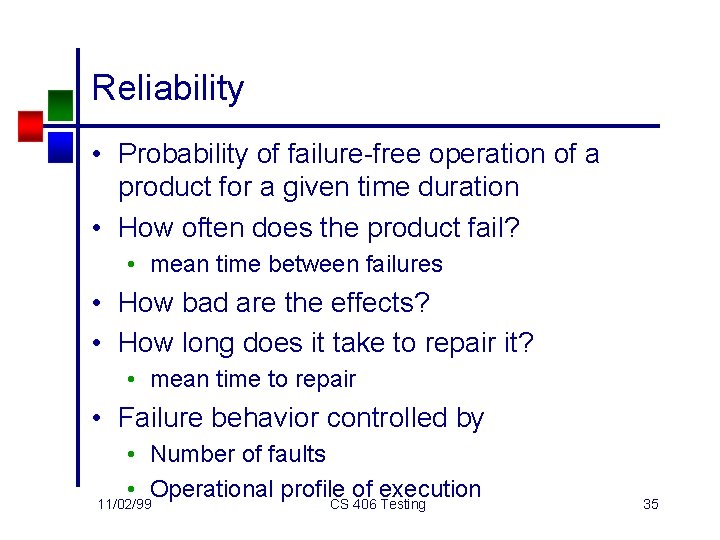 Reliability

• Probability of failure-free operation of a product for a given time duration
• How often does the product fail?
  • mean time between failures
• How bad are the effects?
• How long does it take to repair it?
  • mean time to repair
• Failure behavior controlled by
  • Number of faults
  • Operational profile of execution

11/02/99

CS 406 Testing

35